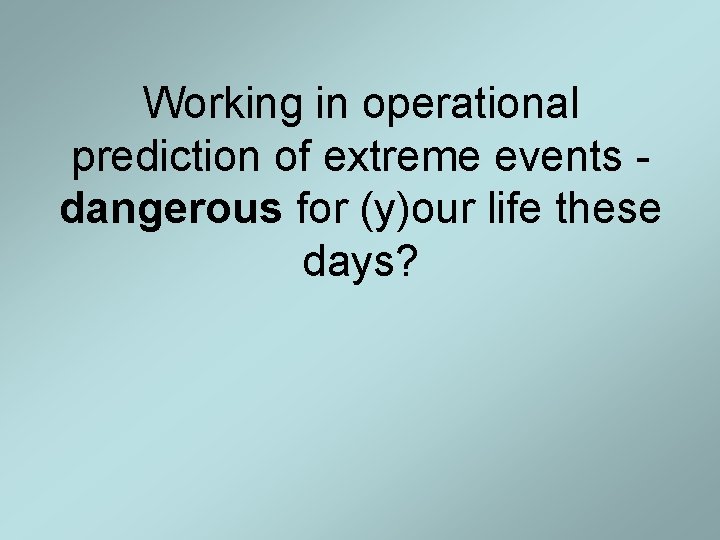 Working in operational prediction of extreme events - dangerous for (y)our life these days?